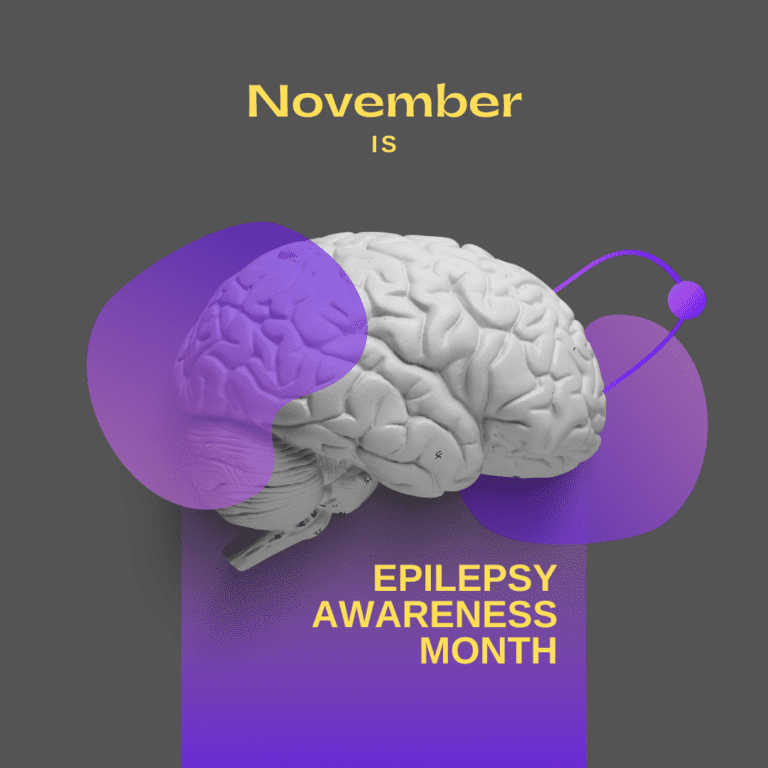 November
IS

EPILEPSY
AWARENESS
MONTH